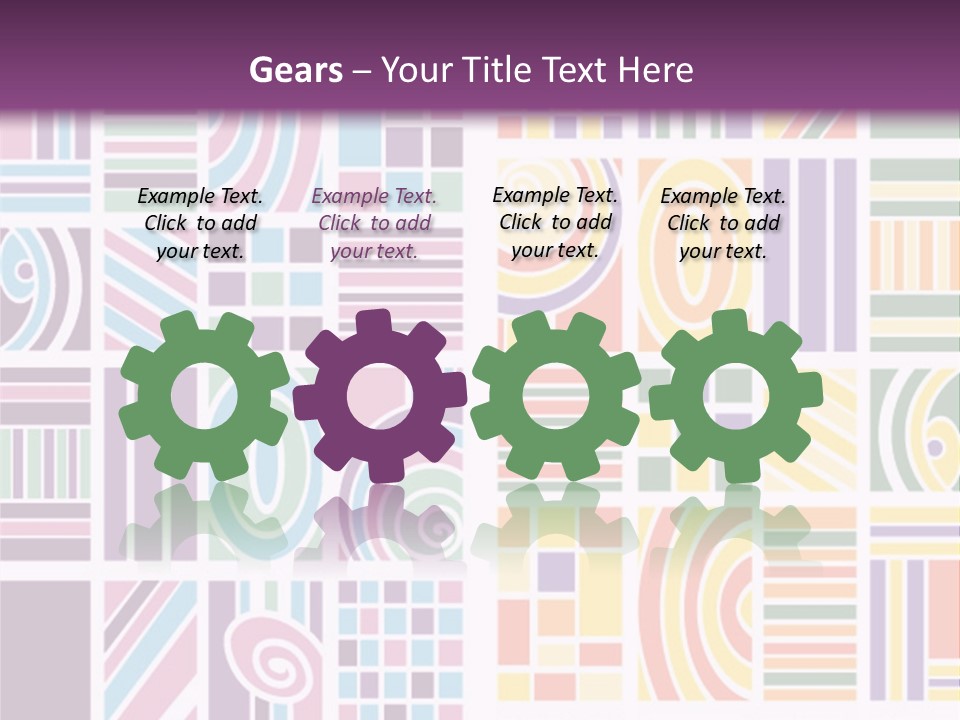 Gears – Your Title Text Here

Example Text. Click to add your text.

Example Text. Click to add your text.

Example Text. Click to add your text.

Example Text. Click to add your text.